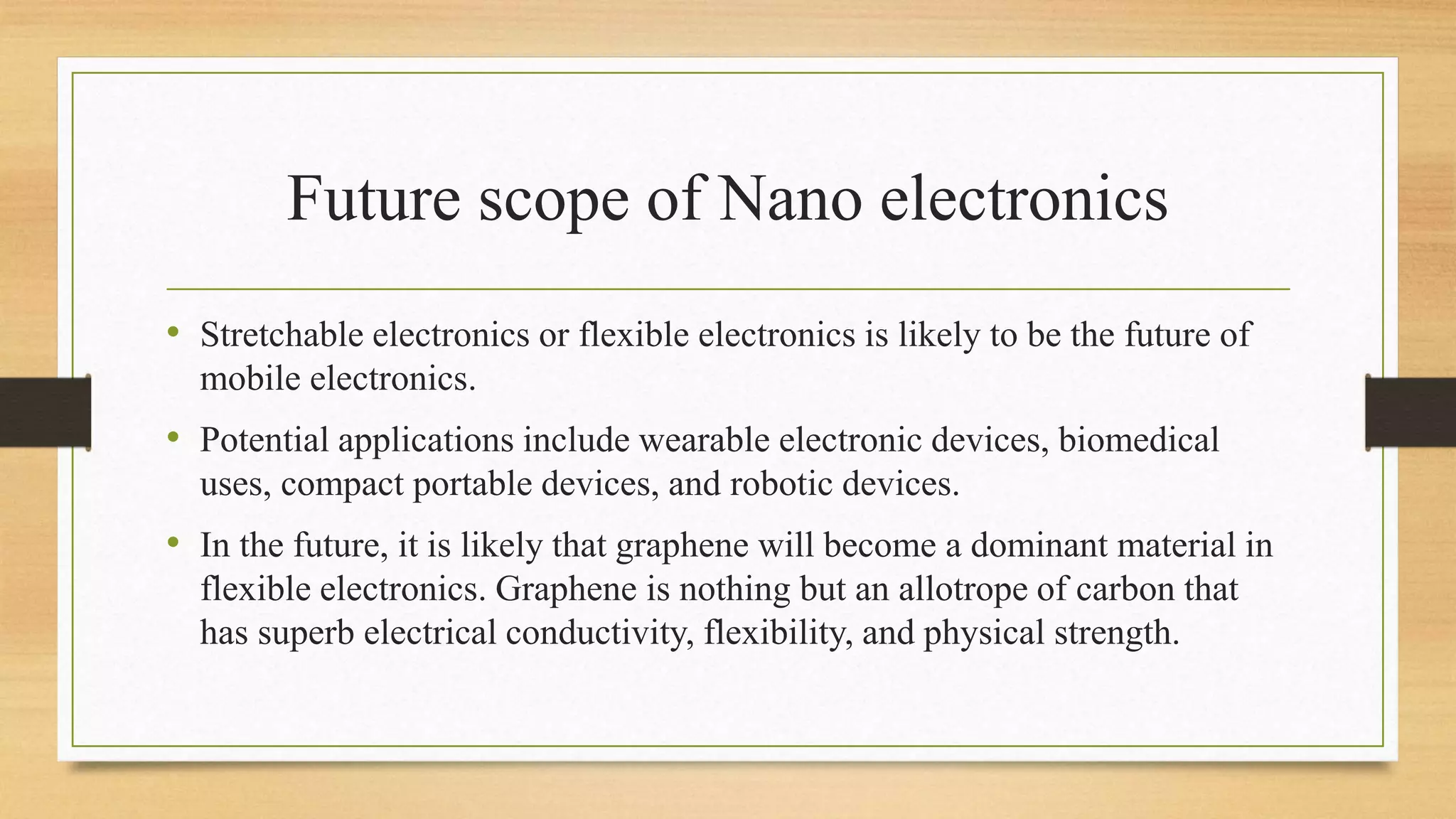 Future scope of Nano electronics

• Stretchable electronics or flexible electronics is likely to be the future of mobile electronics.

• Potential applications include wearable electronic devices, biomedical uses, compact portable devices, and robotic devices.

• In the future, it is likely that graphene will become a dominant material in flexible electronics. Graphene is nothing but an allotrope of carbon that has superb electrical conductivity, flexibility, and physical strength.